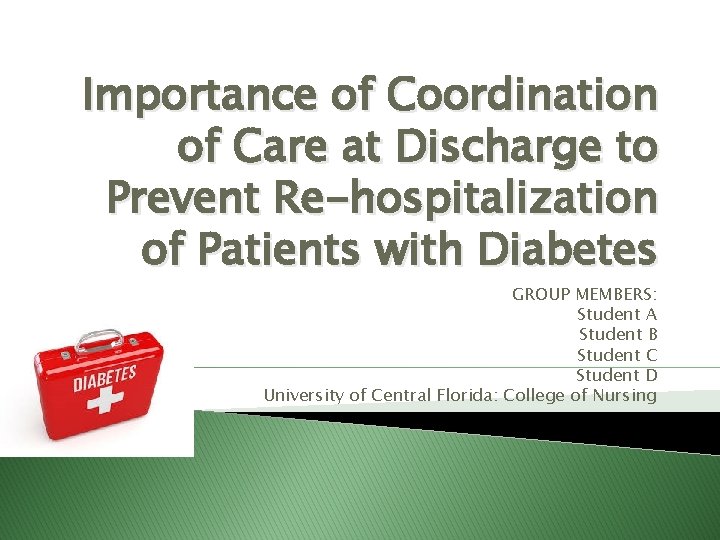 Importance of Coordination of Care at Discharge to Prevent Re-hospitalization of Patients with Diabetes

GROUP MEMBERS:
Student A
Student B
Student C
Student D
University of Central Florida: College of Nursing

DIABETES